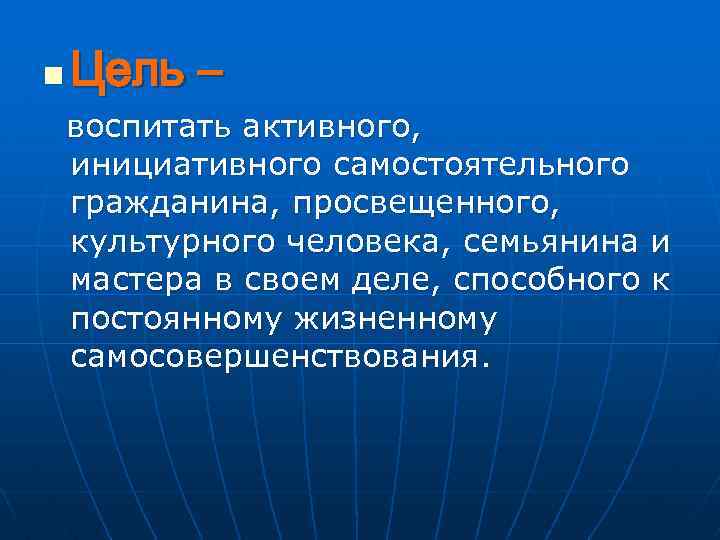 Цель –

воспитать активного, инициативного самостоятельного гражданина, просвещенного, культурного человека, семьянина и мастера в своем деле, способного к постоянному жизненному самосовершенствования.